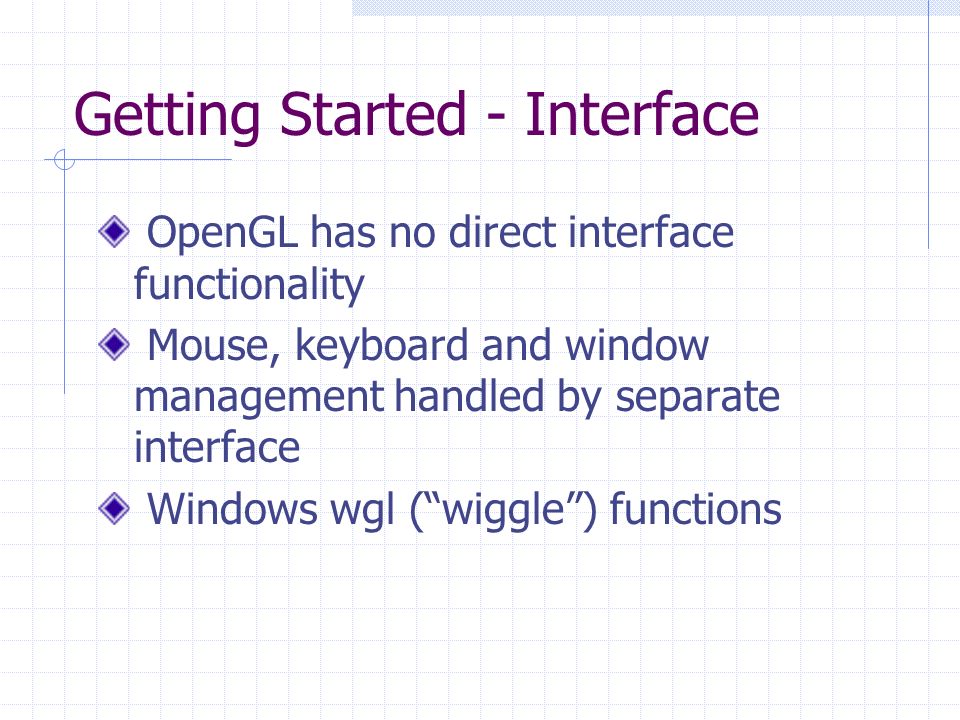 Getting Started - Interface

OpenGL has no direct interface functionality

Mouse, keyboard and window management handled by separate interface

Windows wgl (“wiggle”) functions